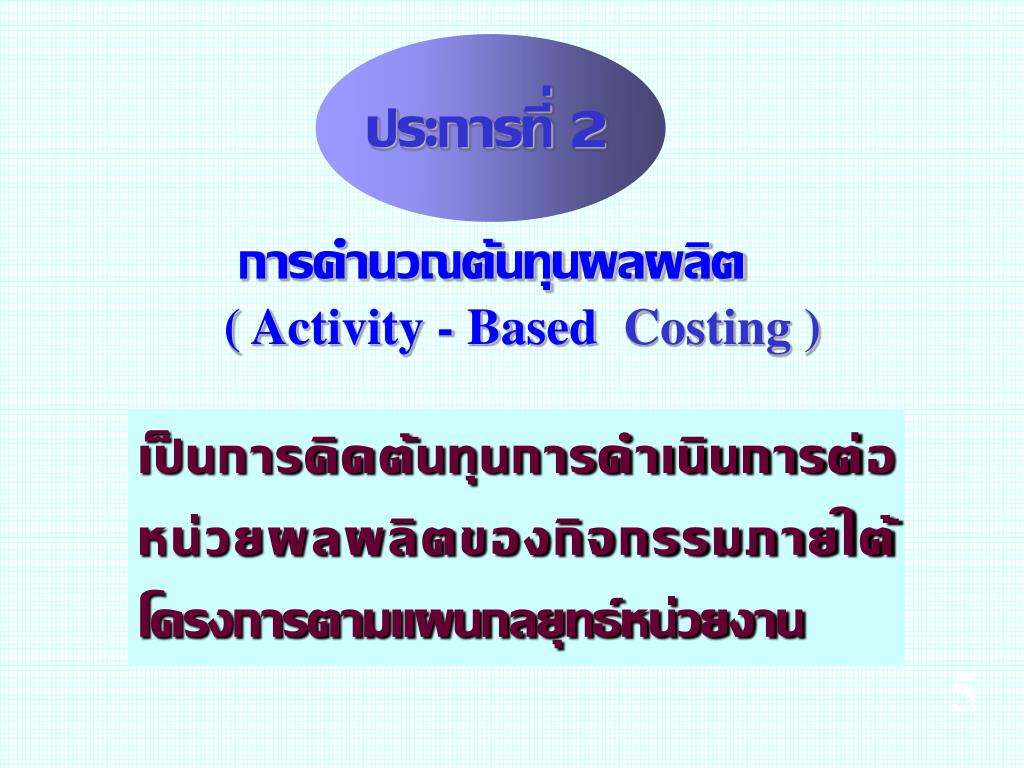 ประการที่ 2

การคำนวณต้นทุนผลผลิต
( Activity - Based Costing )

เป็นการคิดต้นทุนการดำเนินการต่อหน่วยผลผลิตของกิจกรรมภายใต้โครงการตามแผนกลยุทธ์หน่วยงาน

5